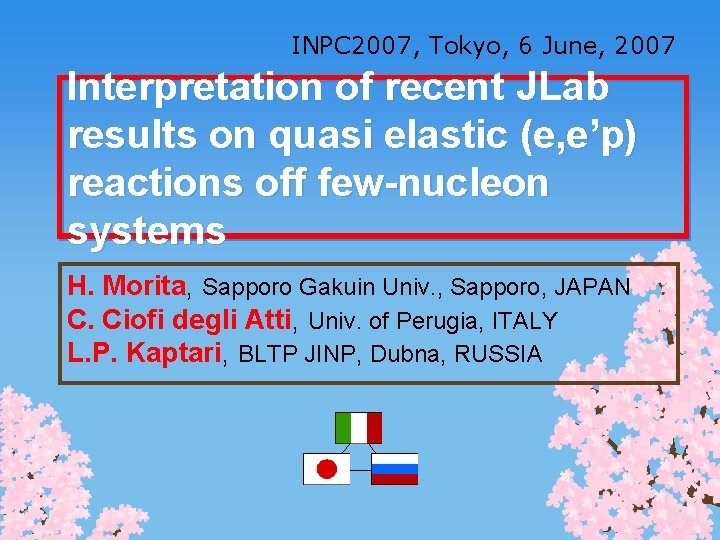 INPC2007, Tokyo, 6 June, 2007

Interpretation of recent JLab results on quasi elastic (e,e’p) reactions off few-nucleon systems

H. Morita, Sapporo Gakuin Univ., Sapporo, JAPAN
C. Ciofi degli Atti, Univ. of Perugia, ITALY
L.P. Kaptari, BLTP JINP, Dubna, RUSSIA